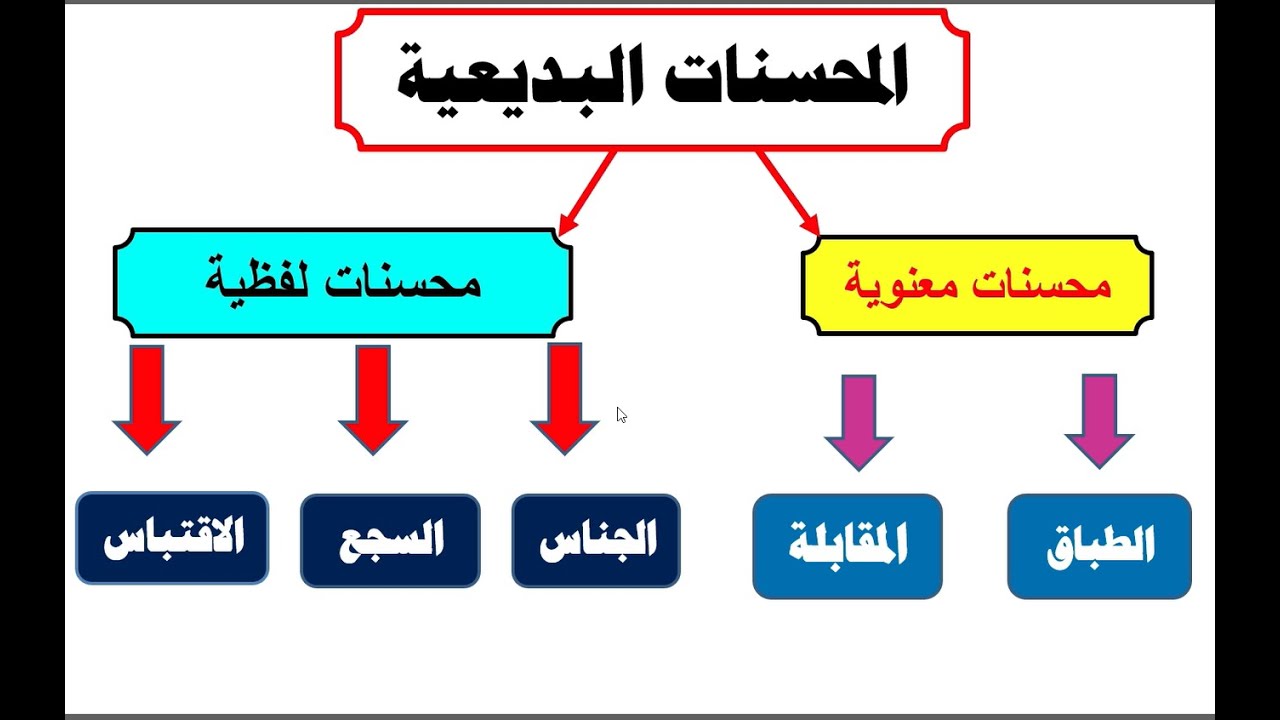 المحسنات البديعية

محسنات معنوية

محسنات لفظية

الطباق

المقابلة

الجناس

السجع

الاقتباس